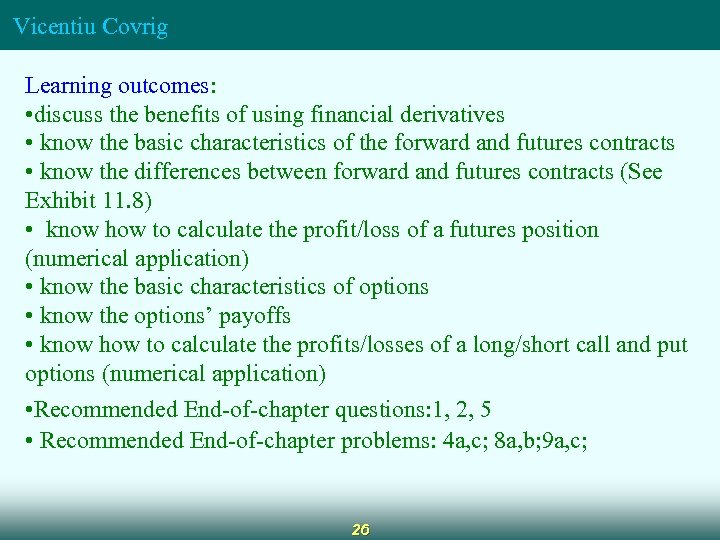 Vicentiu Covrig

Learning outcomes:
•discuss the benefits of using financial derivatives
• know the basic characteristics of the forward and futures contracts
• know the differences between forward and futures contracts (See Exhibit 11.8)
•  know how to calculate the profit/loss of a futures position (numerical application)
• know the basic characteristics of options
• know the options’ payoffs
• know how to calculate the profits/losses of a long/short call and put options (numerical application)

•Recommended End-of-chapter questions:1, 2, 5
• Recommended End-of-chapter problems: 4a,c; 8a,b;9a,c;

26